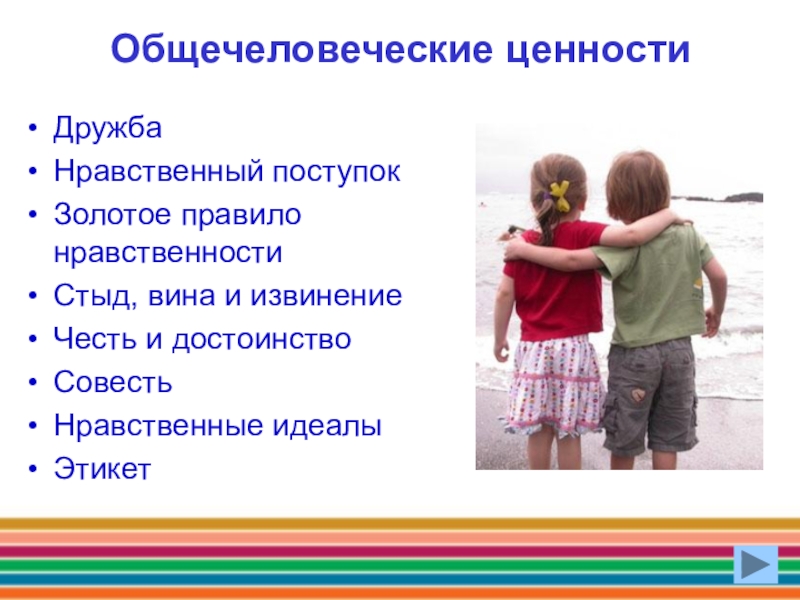 Общечеловеческие ценности

• Дружба
• Нравственный поступок
• Золотое правило нравственности
• Стыд, вина и извинение
• Честь и достоинство
• Совесть
• Нравственные идеалы
• Этикет